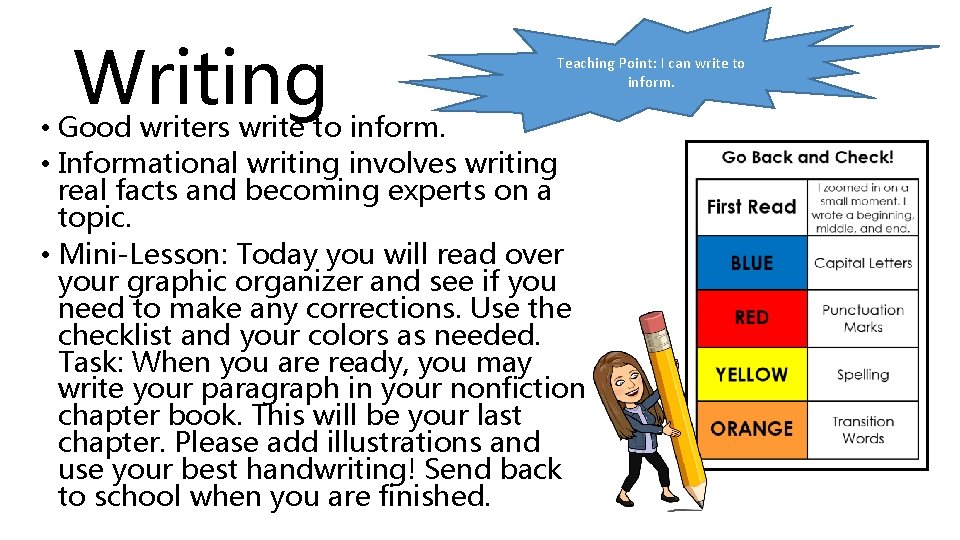 Writing

Teaching Point: I can write to inform.

• Good writers write to inform.
• Informational writing involves writing real facts and becoming experts on a topic.
• Mini-Lesson: Today you will read over your graphic organizer and see if you need to make any corrections. Use the checklist and your colors as needed. Task: When you are ready, you may write your paragraph in your nonfiction chapter book. This will be your last chapter. Please add illustrations and use your best handwriting! Send back to school when you are finished.

Go Back and Check!

| First Read | I zoomed in on a small moment. I wrote a beginning, middle, and end. |
|---|---|
| BLUE | Capital Letters |
| RED | Punctuation Marks |
| YELLOW | Spelling |
| ORANGE | Transition Words |